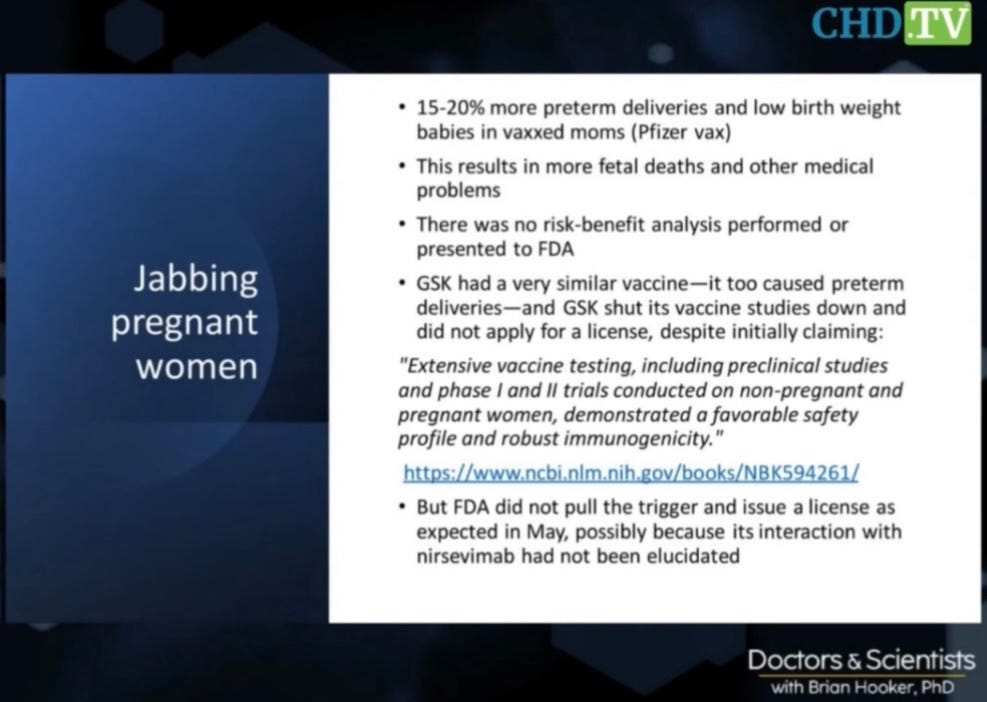 CHD.TV

Jabbing pregnant women

• 15-20% more preterm deliveries and low birth weight babies in vaxxed moms (Pfizer vax)

• This results in more fetal deaths and other medical problems

• There was no risk-benefit analysis performed or presented to FDA

• GSK had a very similar vaccine—it too caused preterm deliveries—and GSK shut its vaccine studies down and did not apply for a license, despite initially claiming:

"Extensive vaccine testing, including preclinical studies and phase I and II trials conducted on non-pregnant and pregnant women, demonstrated a favorable safety profile and robust immunogenicity."

https://www.ncbi.nlm.nih.gov/books/NBK594261/

• But FDA did not pull the trigger and issue a license as expected in May, possibly because its interaction with nirsevimab had not been elucidated

Doctors & Scientists
with Brian Hooker, PhD